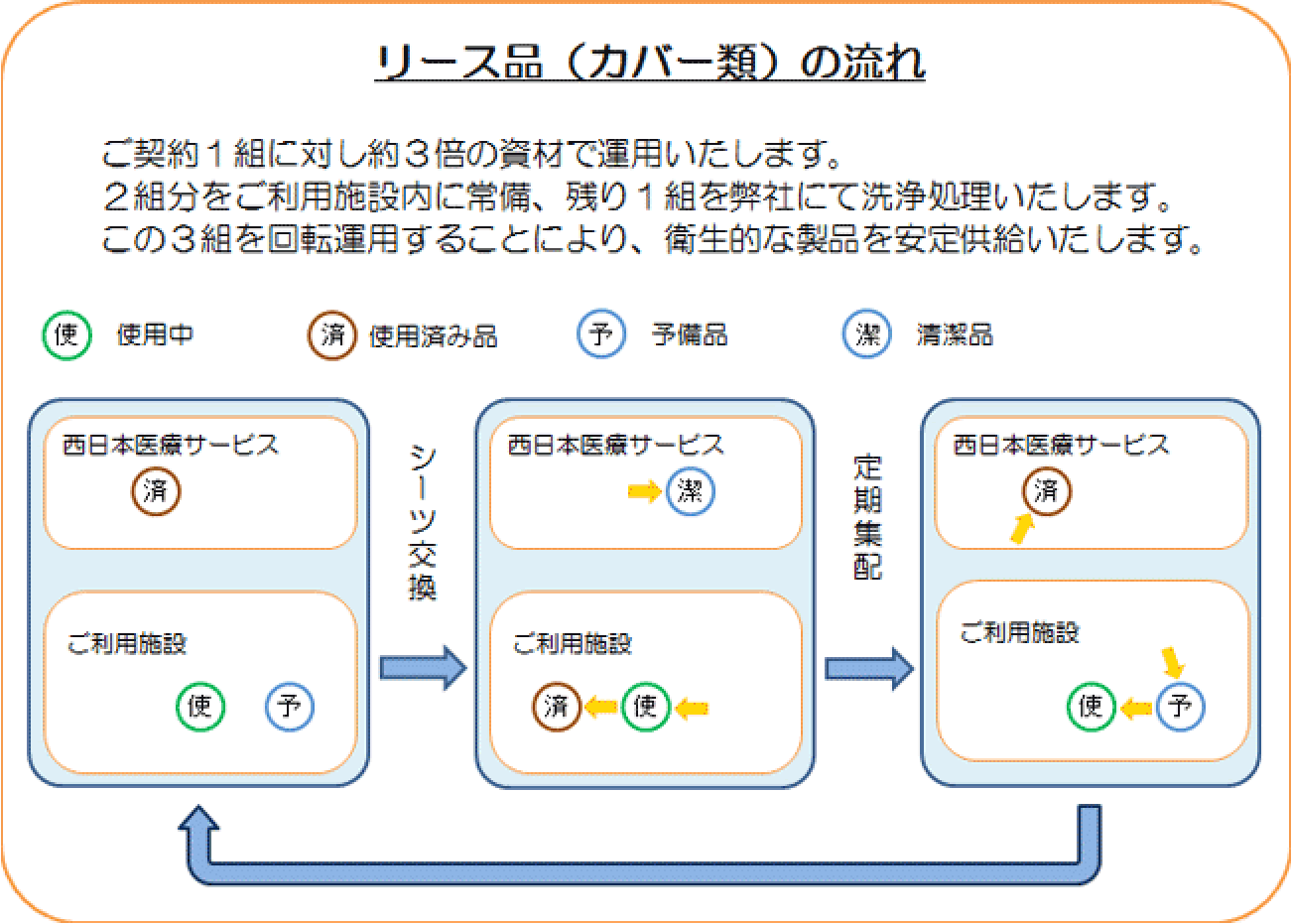 リース品（カバー類）の流れ

ご契約１組に対し約３倍の資材で運用いたします。
２組分をご利用施設内に常備、残り１組を弊社にて洗浄処理いたします。
この３組を回転運用することにより、衛生的な製品を安定供給いたします。

使 使用中　済 使用済み品　予 予備品　潔 清潔品

西日本医療サービス
済

ご利用施設
使 予

シーツ交換

西日本医療サービス
潔

ご利用施設
済 使

定期集配

西日本医療サービス
済

ご利用施設
使 予